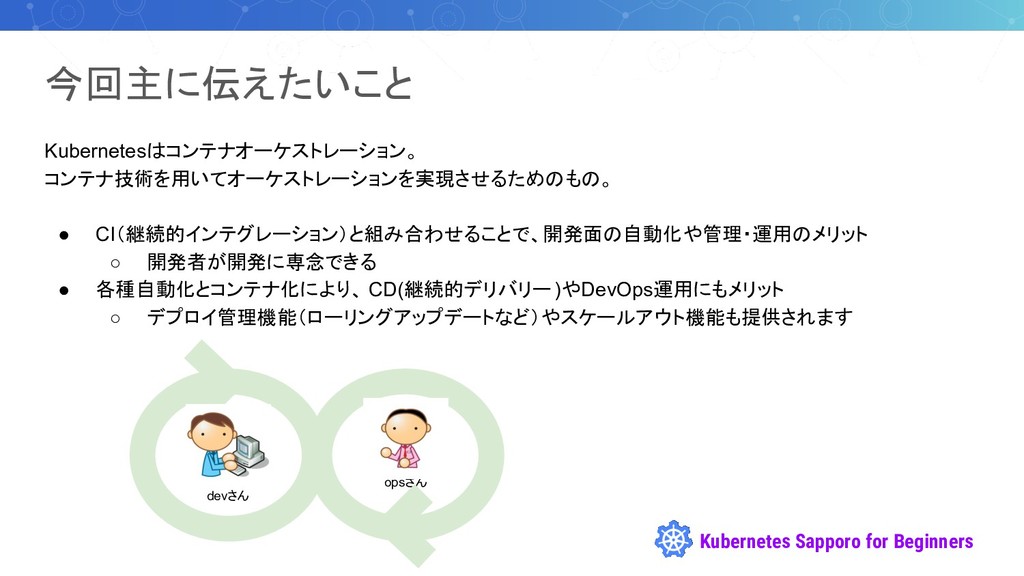 今回主に伝えたいこと

Kubernetesはコンテナオーケストレーション。
コンテナ技術を用いてオーケストレーションを実現させるためのもの。

● CI（継続的インテグレーション）と組み合わせることで、開発面の自動化や管理・運用のメリット
  ○ 開発者が開発に専念できる
● 各種自動化とコンテナ化により、CD(継続的デリバリー)やDevOps運用にもメリット
  ○ デプロイ管理機能（ローリングアップデートなど）やスケールアウト機能も提供されます

devさん

opsさん

Kubernetes Sapporo for Beginners